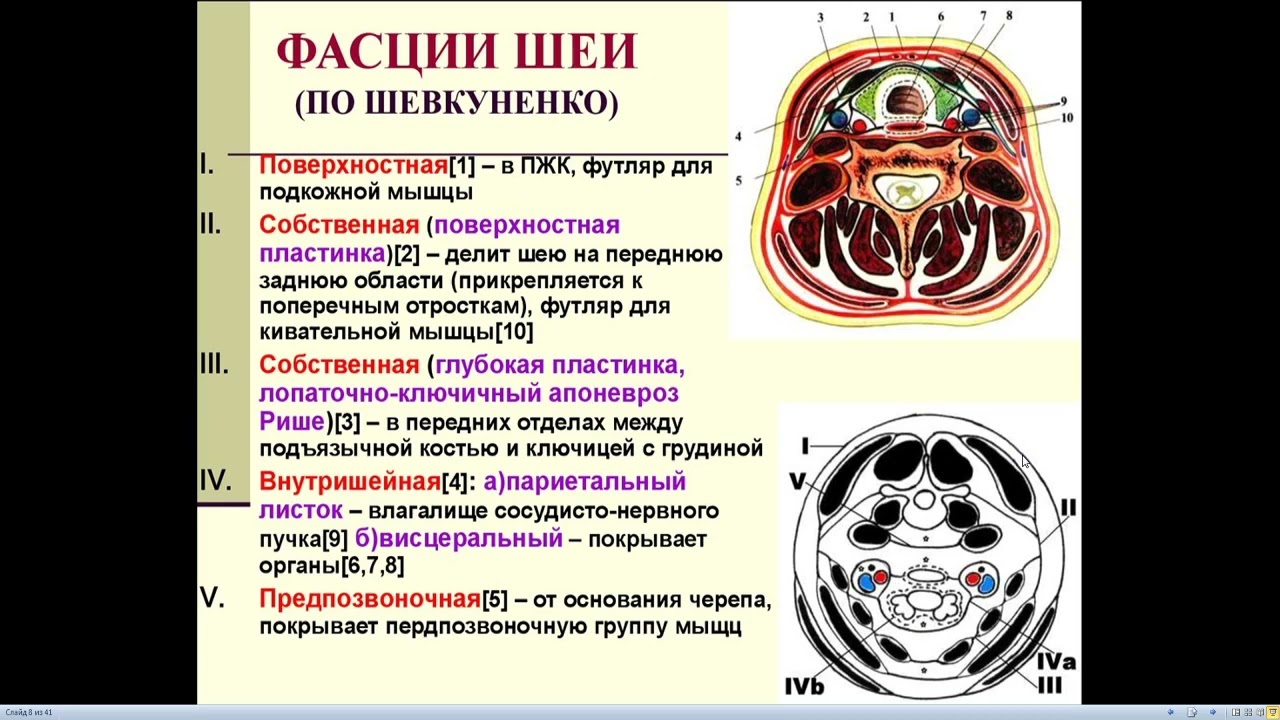 ФАСЦИИ ШЕИ
(ПО ШЕВКУНЕНКО)

I. Поверхностная[1] – в ПЖК, футляр для подкожной мышцы

II. Собственная (поверхностная пластинка)[2] – делит шею на переднюю заднюю области (прикрепляется к поперечным отросткам), футляр для кивательной мышцы[10]

III. Собственная (глубокая пластинка, лопаточно-ключичный апоневроз Рише)[3] – в передних отделах между подъязычной костью и ключицей с грудиной

IV. Внутришейная[4]: а)париетальный листок – влагалище сосудисто-нервного пучка[9] б)висцеральный – покрывает органы[6,7,8]

V. Предпозвоночная[5] – от основания черепа, покрывает пердпозвоночную группу мышц

3 2 1 6 7 8
9
10
4
5

I
V
II
IVa
IVb
III

Слайд 8 из 41